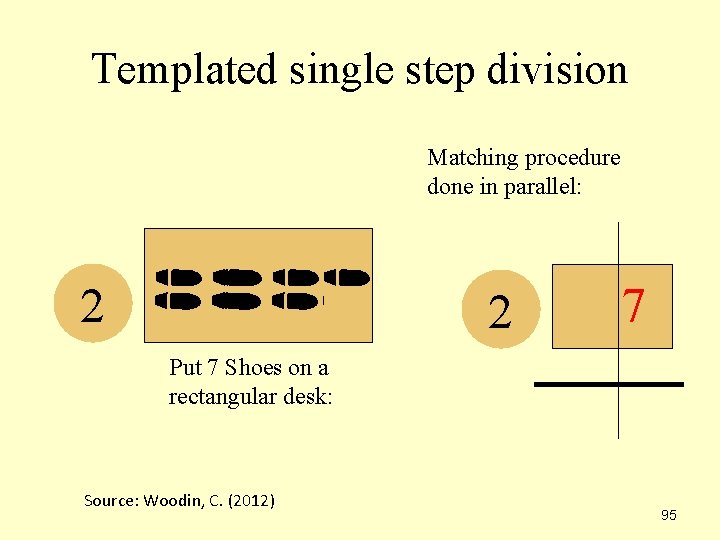 Templated single step division

Matching procedure done in parallel:

2

Put 7 Shoes on a rectangular desk:

2

7

Source: Woodin, C. (2012)

95